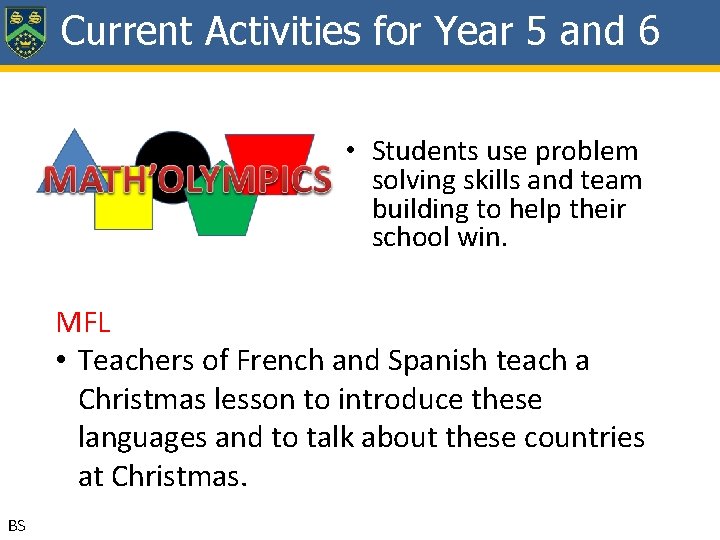 Current Activities for Year 5 and 6

MATH'OLYMPICS

• Students use problem solving skills and team building to help their school win.

MFL

• Teachers of French and Spanish teach a Christmas lesson to introduce these languages and to talk about these countries at Christmas.

BS